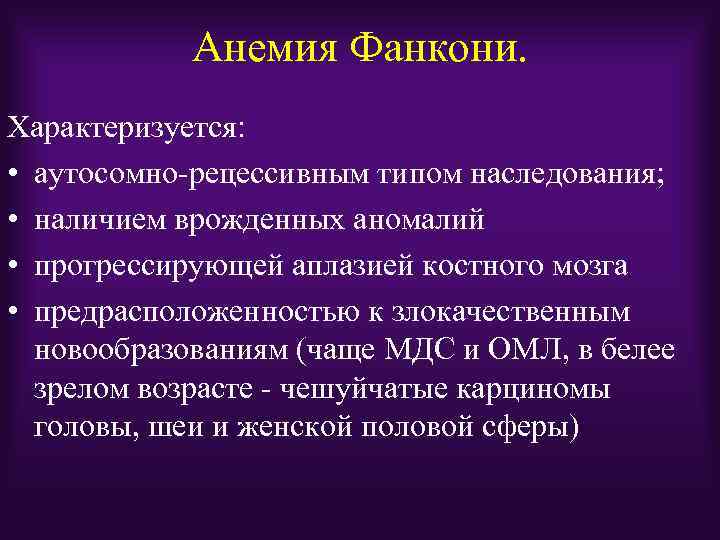 Анемия Фанкони.

Характеризуется:

• аутосомно-рецессивным типом наследования;
• наличием врожденных аномалий
• прогрессирующей аплазией костного мозга
• предрасположенностью к злокачественным новообразованиям (чаще МДС и ОМЛ, в белее зрелом возрасте - чешуйчатые карциномы головы, шеи и женской половой сферы)